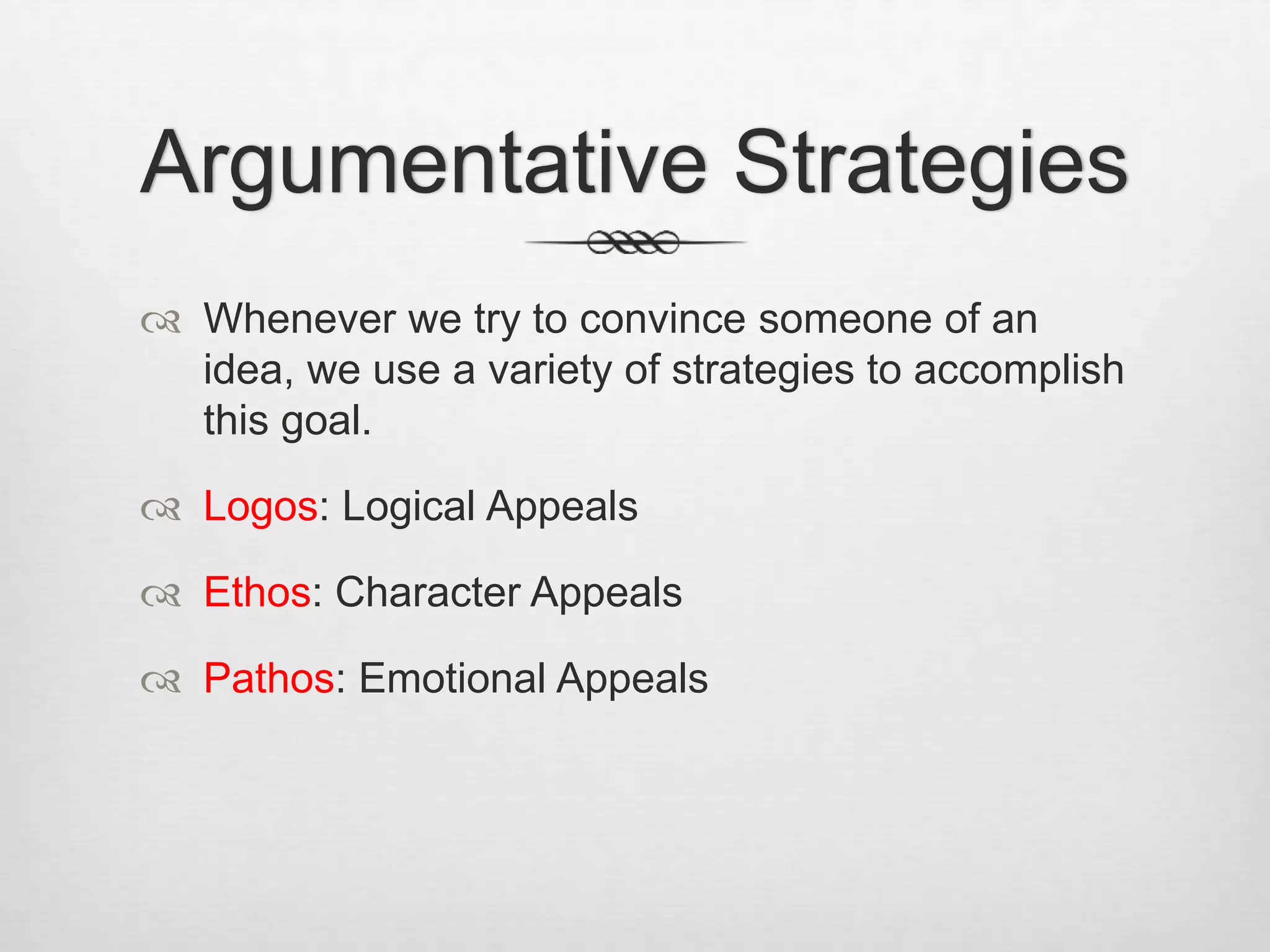 Argumentative Strategies

Whenever we try to convince someone of an idea, we use a variety of strategies to accomplish this goal.

Logos: Logical Appeals

Ethos: Character Appeals

Pathos: Emotional Appeals